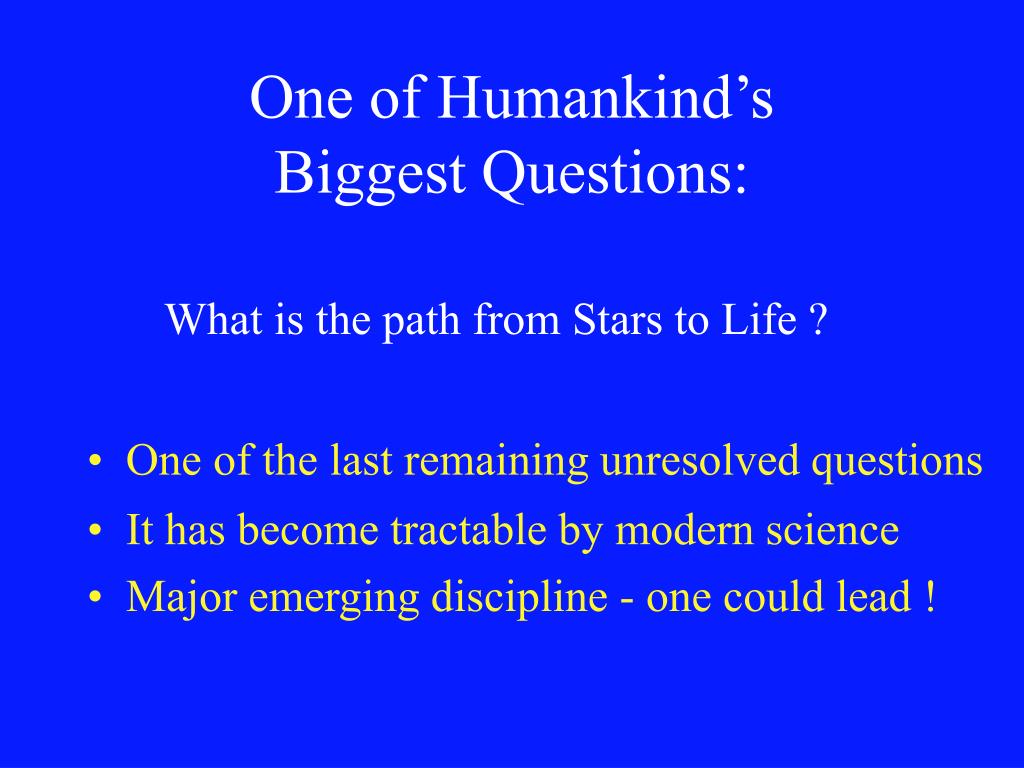 One of Humankind’s Biggest Questions:

What is the path from Stars to Life ?

• One of the last remaining unresolved questions
• It has become tractable by modern science
• Major emerging discipline - one could lead !